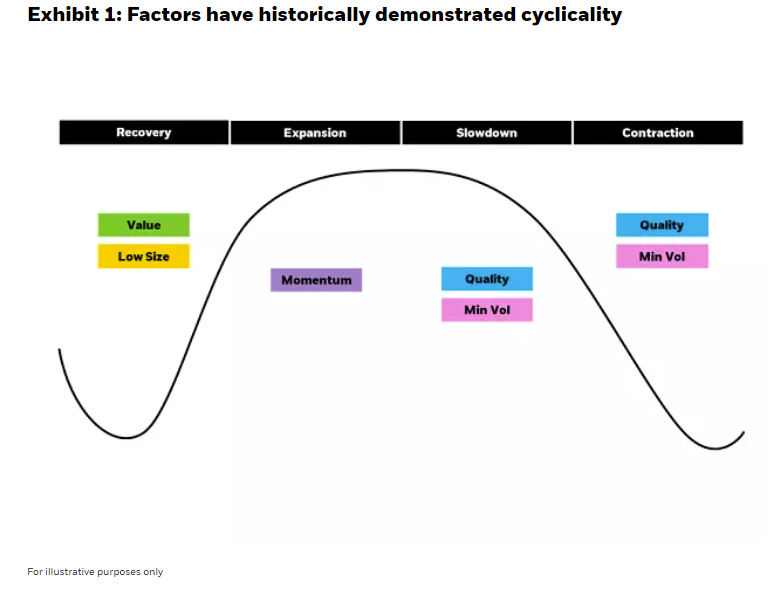 Exhibit 1: Factors have historically demonstrated cyclicality

Recovery

Expansion

Slowdown

Contraction

Value

Low Size

Momentum

Quality

Min Vol

Quality

Min Vol

For illustrative purposes only